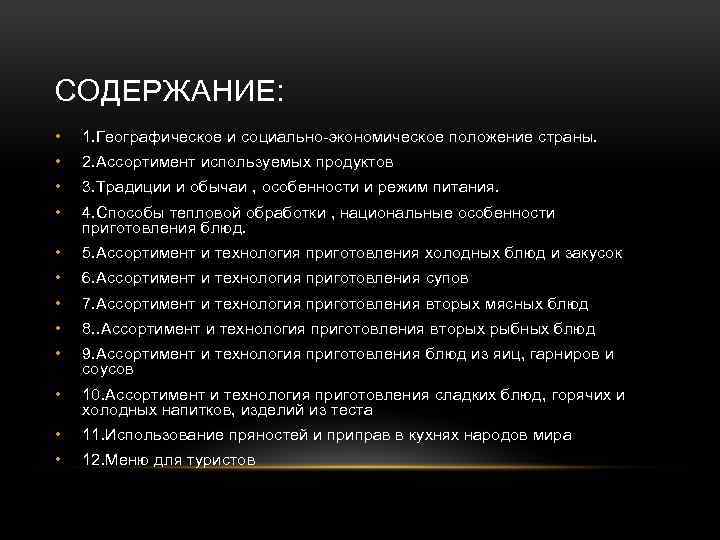 СОДЕРЖАНИЕ:

• 1.Географическое и социально-экономическое положение страны.
• 2.Ассортимент используемых продуктов
• 3.Традиции и обычаи , особенности и режим питания.
• 4.Способы тепловой обработки , национальные особенности приготовления блюд.
• 5.Ассортимент и технология приготовления холодных блюд и закусок
• 6.Ассортимент и технология приготовления супов
• 7.Ассортимент и технология приготовления вторых мясных блюд
• 8..Ассортимент и технология приготовления вторых рыбных блюд
• 9.Ассортимент и технология приготовления блюд из яиц, гарниров и соусов
• 10.Ассортимент и технология приготовления сладких блюд, горячих и холодных напитков, изделий из теста
• 11.Использование пряностей и приправ в кухнях народов мира
• 12.Меню для туристов